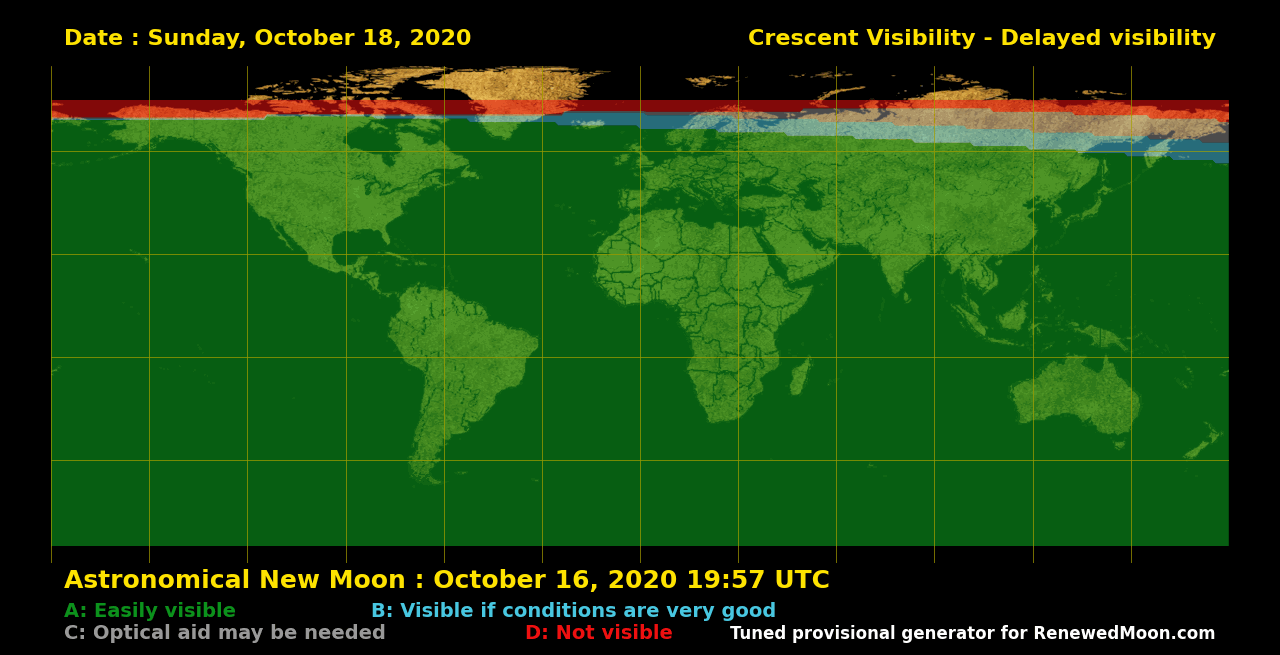 Date : Sunday, October 18, 2020

Crescent Visibility - Delayed visibility

Astronomical New Moon : October 16, 2020 19:57 UTC

A: Easily visible

B: Visible if conditions are very good

C: Optical aid may be needed

D: Not visible

Tuned provisional generator for RenewedMoon.com